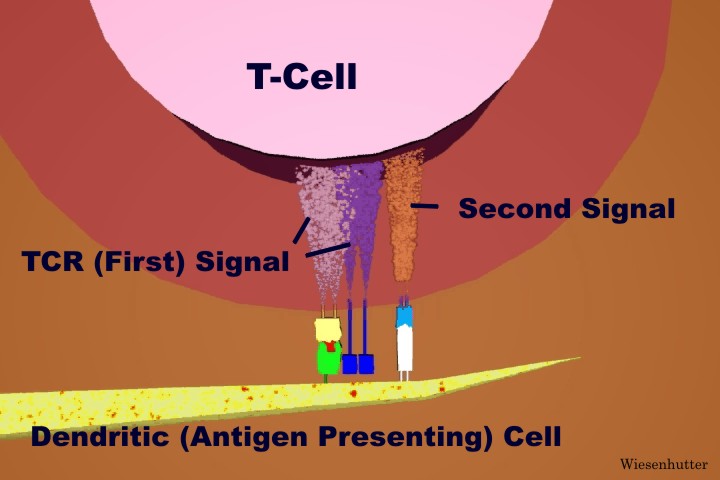 T-Cell

Second Signal

TCR (First) Signal

Dendritic (Antigen Presenting) Cell

Wiesenhutter